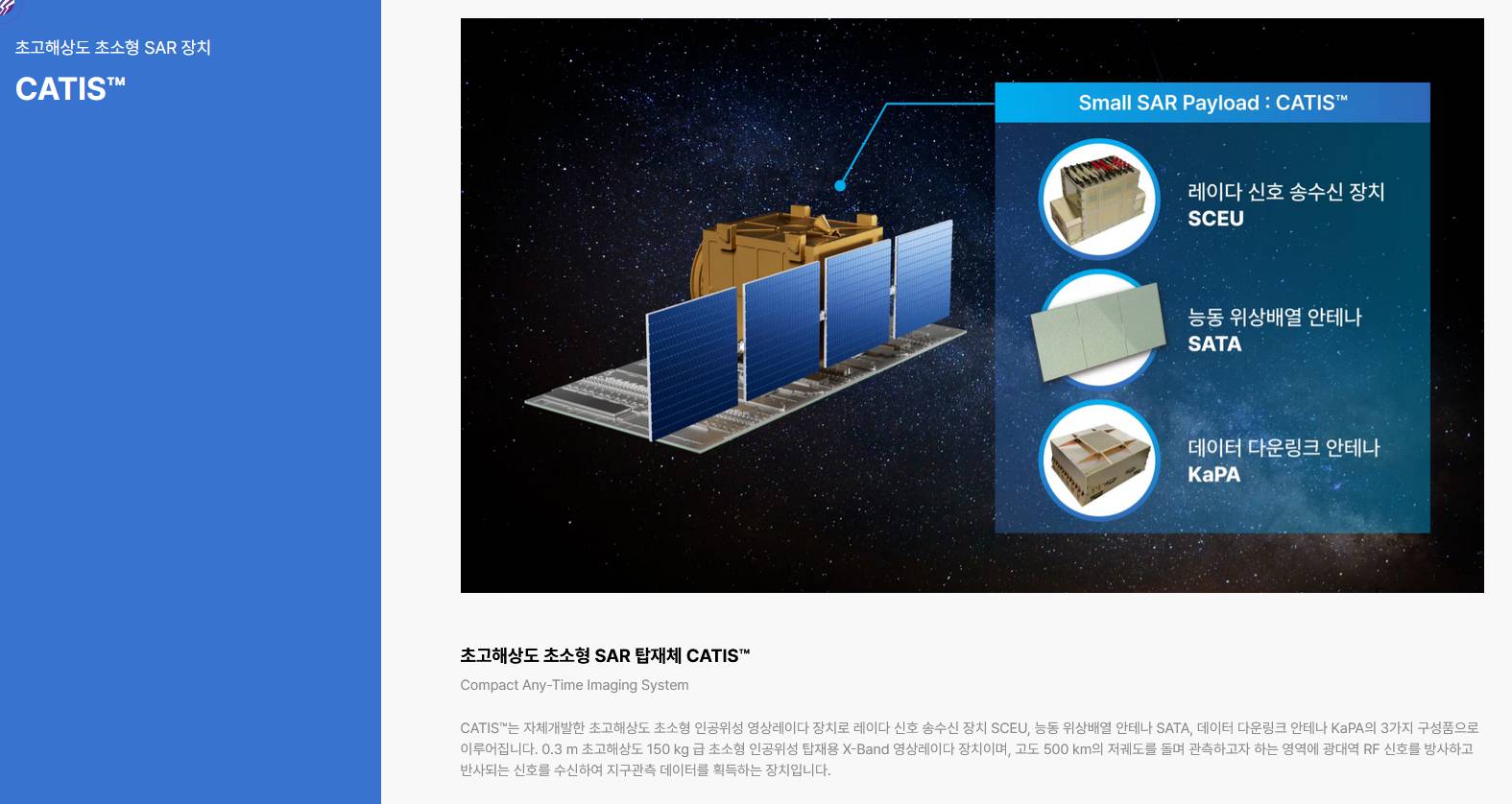 초고해상도 초소형 SAR 장치

CATIS™

Small SAR Payload : CATIS™

레이다 신호 송수신 장치
SCEU

능동 위상배열 안테나
SATA

데이터 다운링크 안테나
KaPA

초고해상도 초소형 SAR 탑재체 CATIS™

Compact Any-Time Imaging System

CATIS™는 자체개발한 초고해상도 초소형 인공위성 영상레이다 장치로 레이다 신호 송수신 장치 SCEU, 능동 위상배열 안테나 SATA, 데이터 다운링크 안테나 KaPA의 3가지 구성품으로 이루어집니다. 0.3 m 초고해상도 150 kg 급 초소형 인공위성 탑재용 X-Band 영상레이다 장치이며, 고도 500 km의 저궤도를 돌며 관측하고자 하는 영역에 광대역 RF 신호를 방사하고 반사되는 신호를 수신하여 지구관측 데이터를 획득하는 장치입니다.